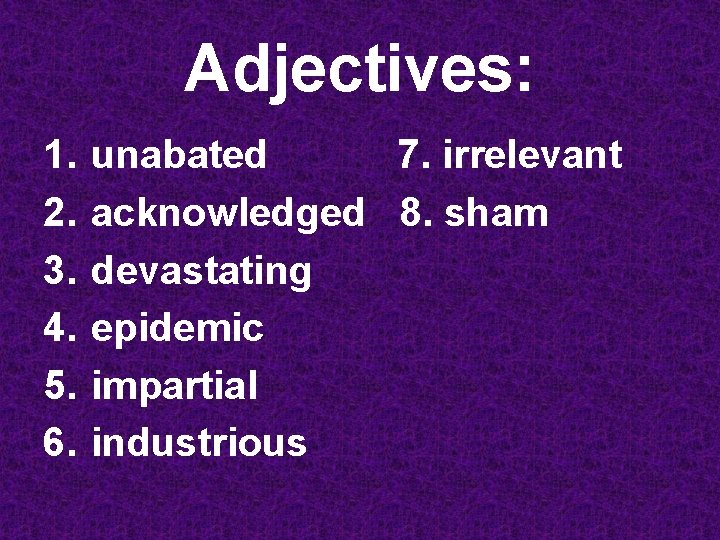 Adjectives:

1. unabated
2. acknowledged
3. devastating
4. epidemic
5. impartial
6. industrious

7. irrelevant
8. sham